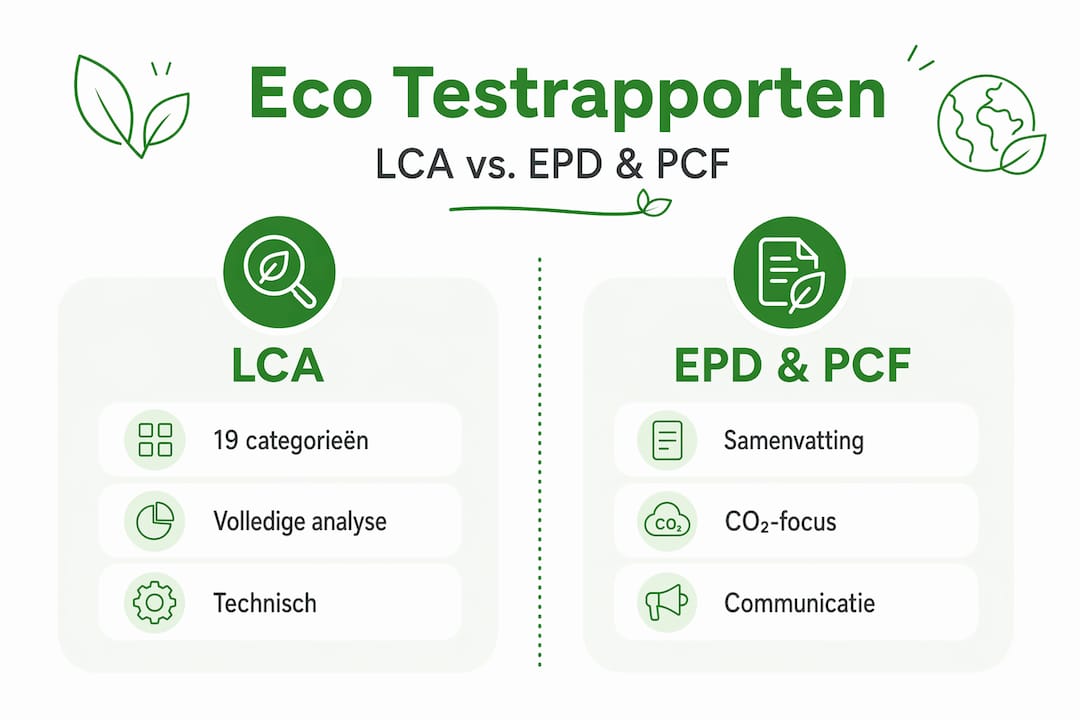 Eco Testrapporten

LCA vs. EPD & PCF

LCA

19 categorieën

Volledige analyse

Technisch

EPD & PCF

Samenvatting

$CO_2$

$CO_2$-focus

Communicatie